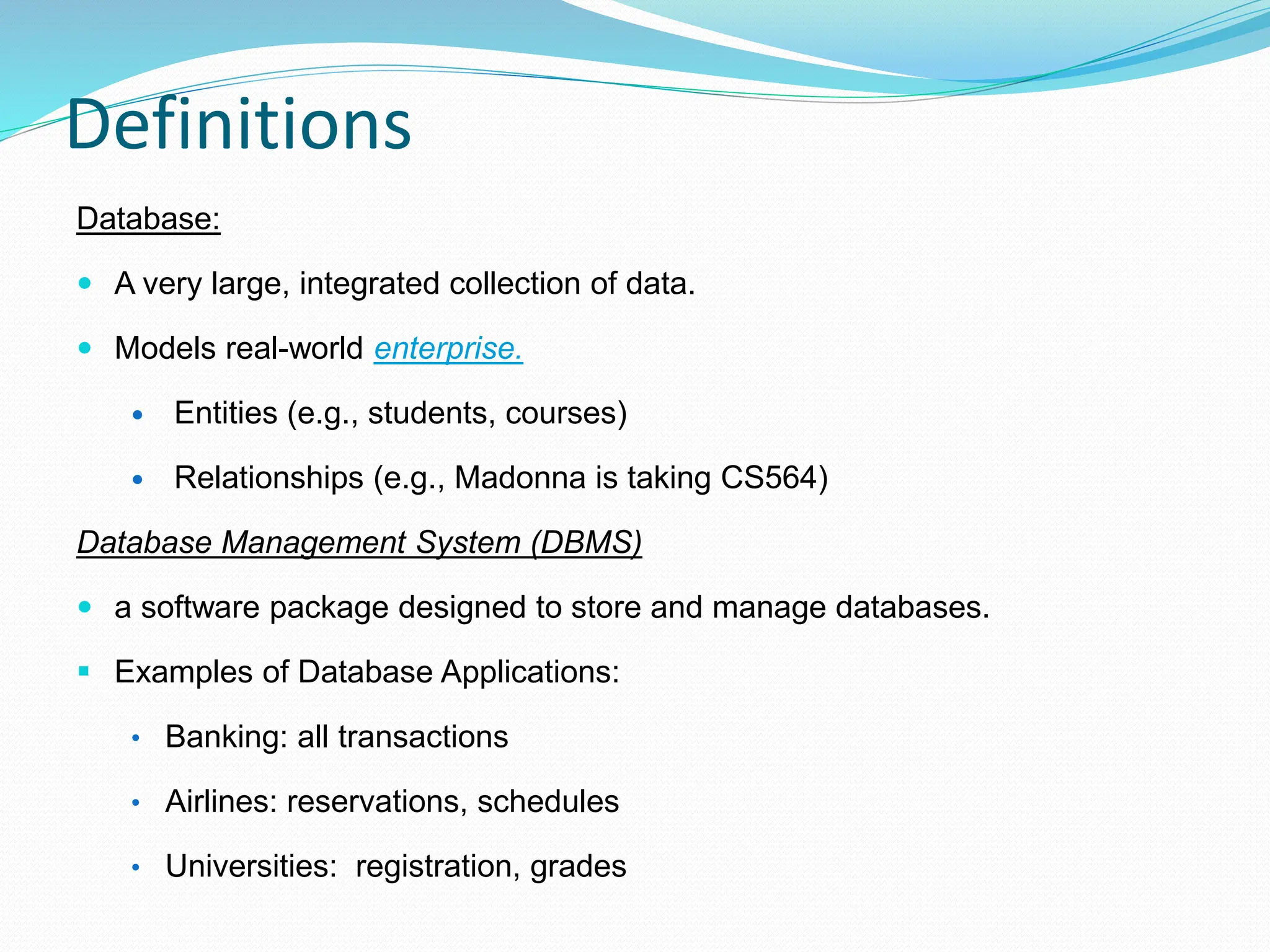 Definitions

Database:

- A very large, integrated collection of data.
- Models real-world enterprise.
  - Entities (e.g., students, courses)
  - Relationships (e.g., Madonna is taking CS564)

Database Management System (DBMS)

- a software package designed to store and manage databases.
- Examples of Database Applications:
  - Banking: all transactions
  - Airlines: reservations, schedules
  - Universities:  registration, grades